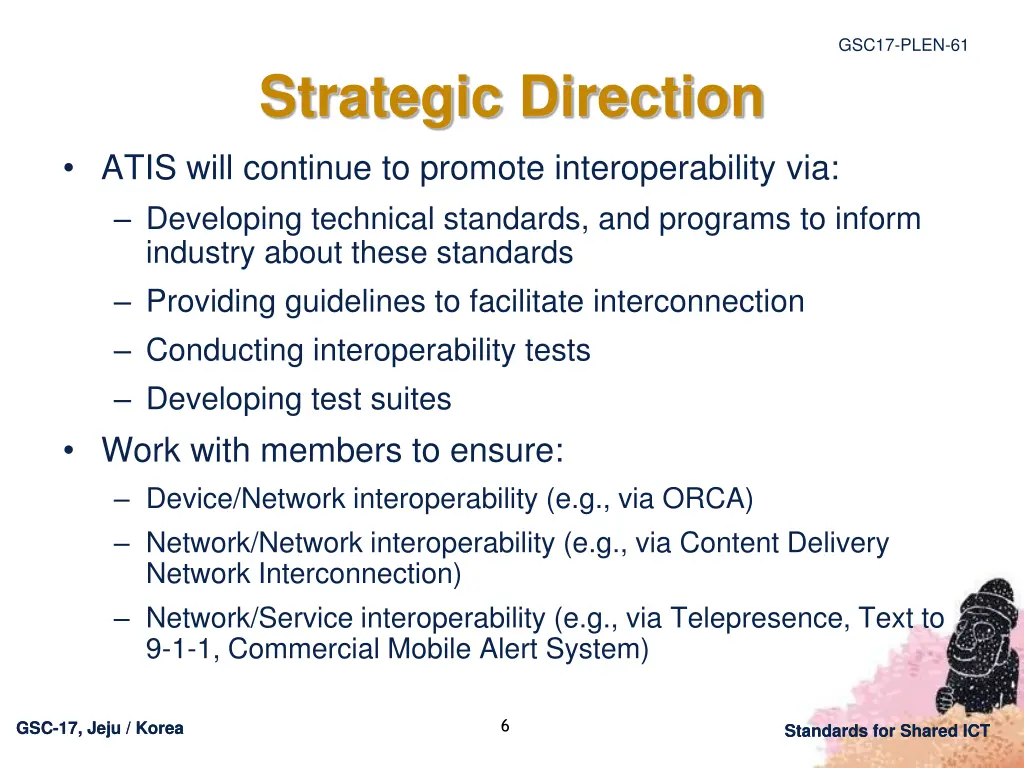 GSC17-PLEN-61

Strategic Direction

• ATIS will continue to promote interoperability via:
– Developing technical standards, and programs to inform industry about these standards
– Providing guidelines to facilitate interconnection
– Conducting interoperability tests
– Developing test suites
• Work with members to ensure:
– Device/Network interoperability (e.g., via ORCA)
– Network/Network interoperability (e.g., via Content Delivery Network Interconnection)
– Network/Service interoperability (e.g., via Telepresence, Text to 9-1-1, Commercial Mobile Alert System)

GSC-17, Jeju / Korea

6

Standards for Shared ICT